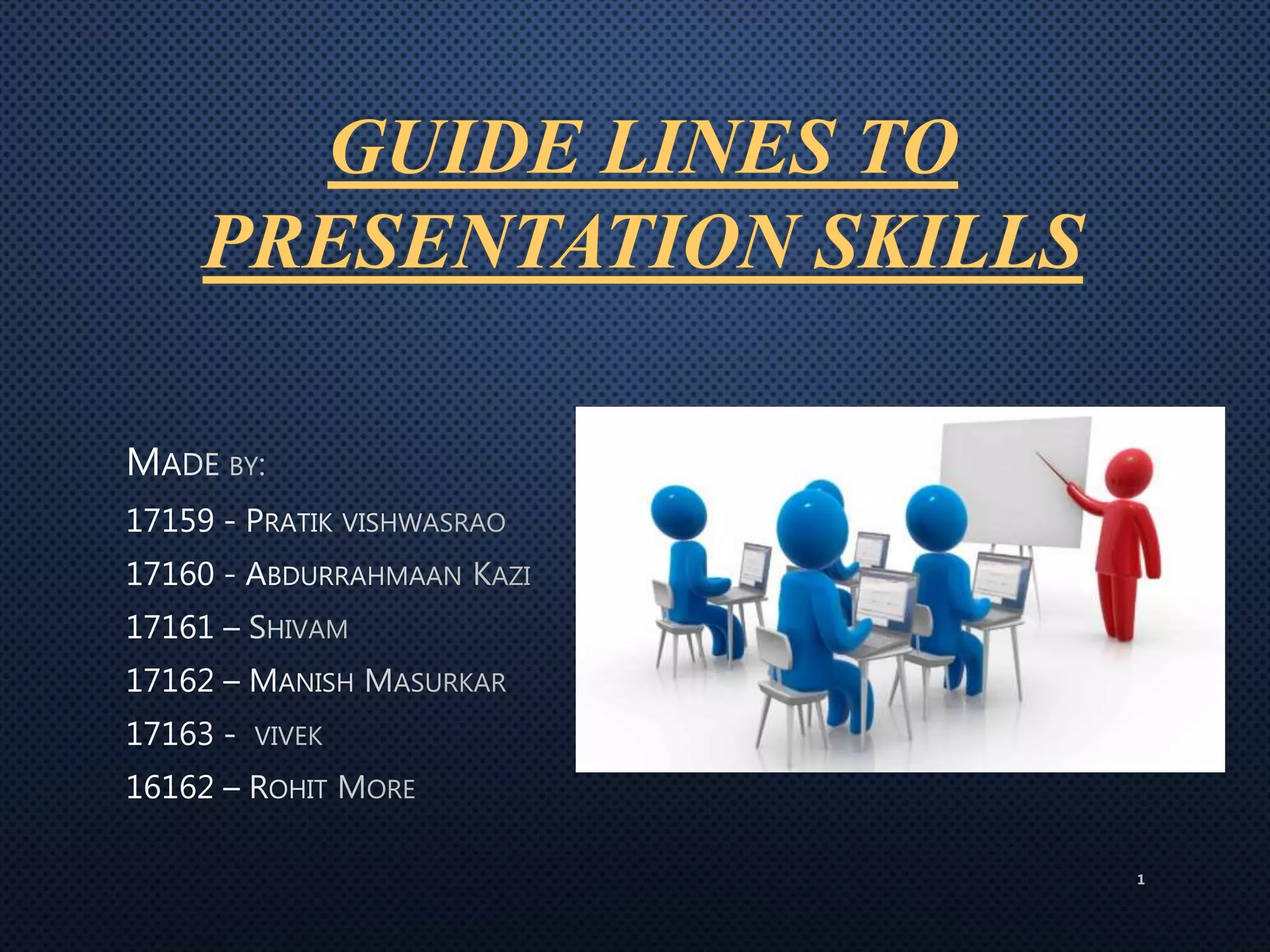 GUIDE LINES TO PRESENTATION SKILLS

MADE BY:

17159 - PRATIK VISHWASRAO

17160 - ABDURRAHMAAN KAZI

17161 – SHIVAM

17162 – MANISH MASURKAR

17163 - VIVEK

16162 – ROHIT MORE

1